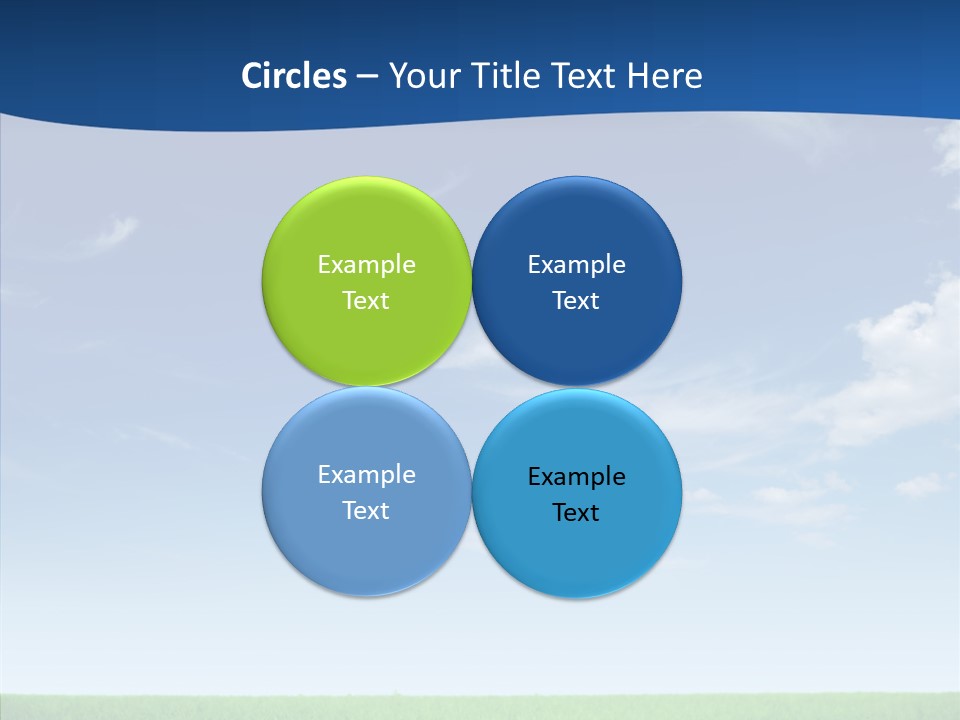 Circles – Your Title Text Here

Example Text

Example Text

Example Text

Example Text